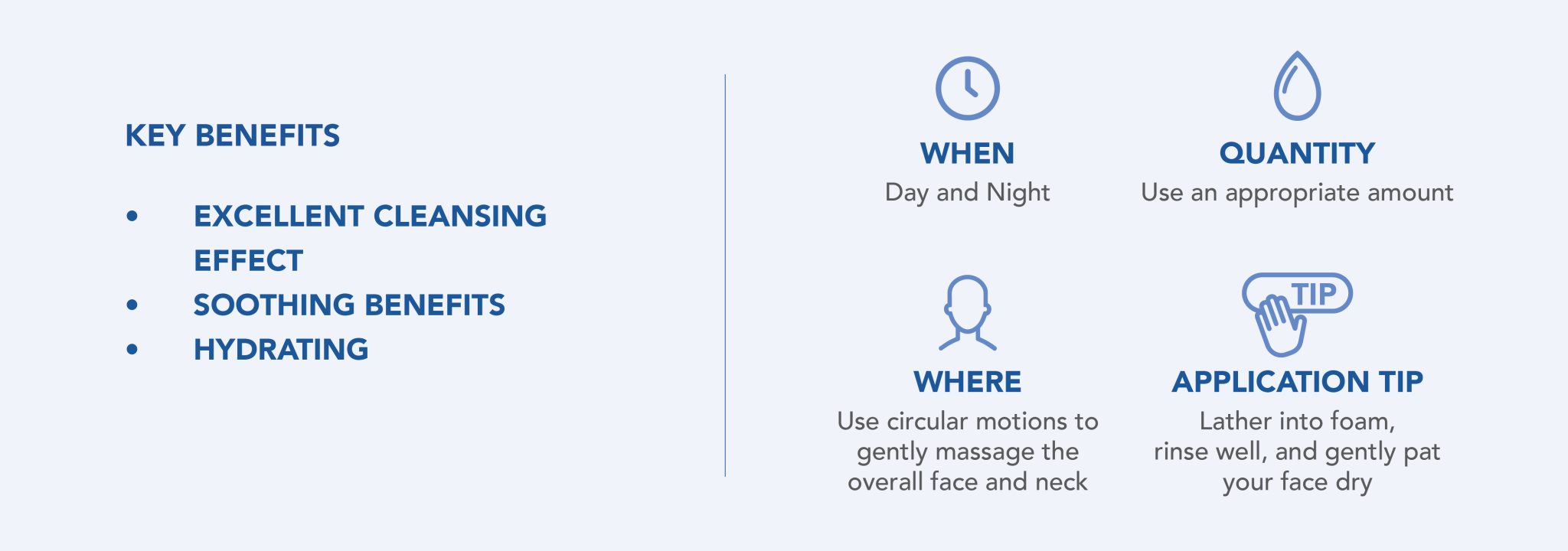 KEY BENEFITS

• EXCELLENT CLEANSING EFFECT
• SOOTHING BENEFITS
• HYDRATING

WHEN
Day and Night

QUANTITY
Use an appropriate amount

WHERE
Use circular motions to gently massage the overall face and neck

TIP

APPLICATION TIP
Lather into foam, rinse well, and gently pat your face dry